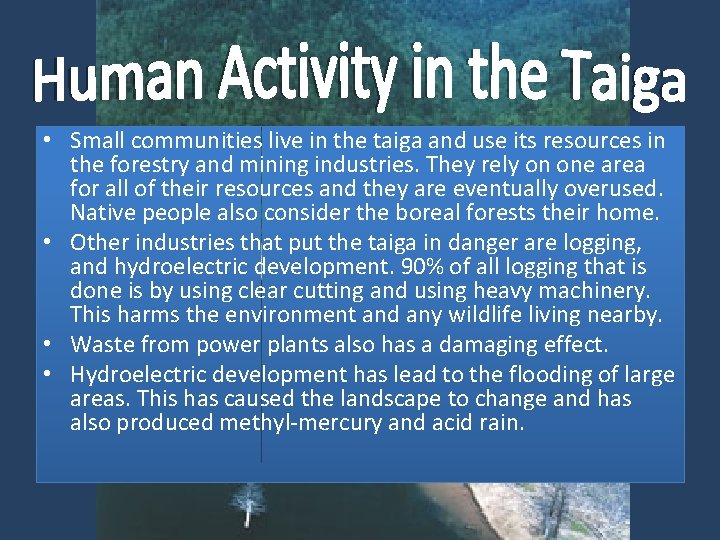 Human Activity in the Taiga

• Small communities live in the taiga and use its resources in the forestry and mining industries. They rely on one area for all of their resources and they are eventually overused. Native people also consider the boreal forests their home.
• Other industries that put the taiga in danger are logging, and hydroelectric development. 90% of all logging that is done is by using clear cutting and using heavy machinery. This harms the environment and any wildlife living nearby.
• Waste from power plants also has a damaging effect.
• Hydroelectric development has lead to the flooding of large areas. This has caused the landscape to change and has also produced methyl-mercury and acid rain.